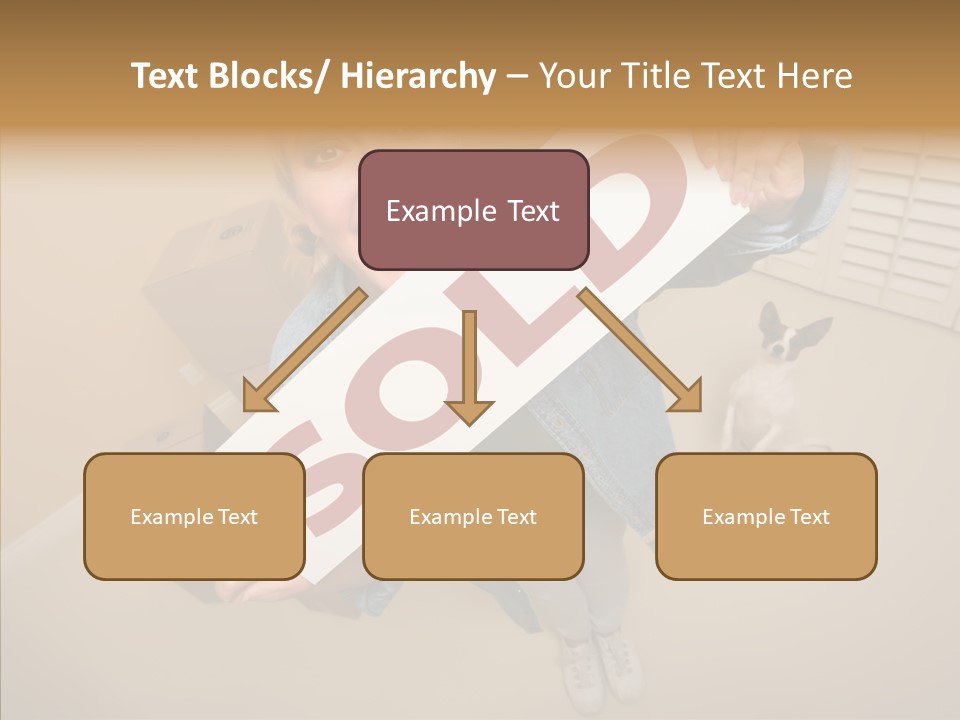 Text Blocks/ Hierarchy – Your Title Text Here

Example Text

SOLD

Example Text

Example Text

Example Text